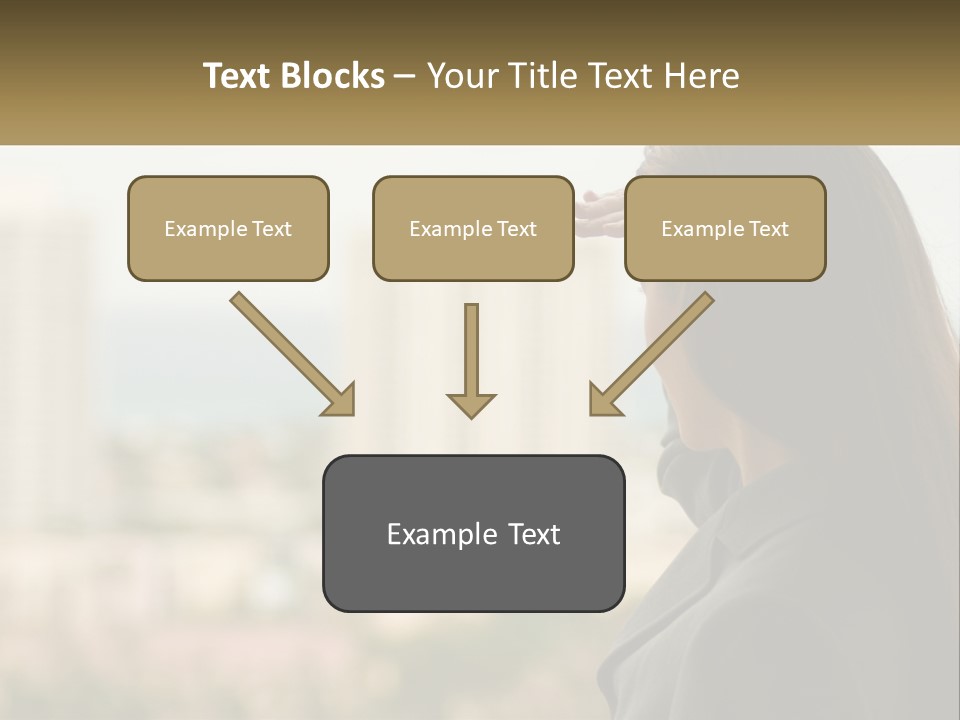 Text Blocks – Your Title Text Here

Example Text

Example Text

Example Text

Example Text